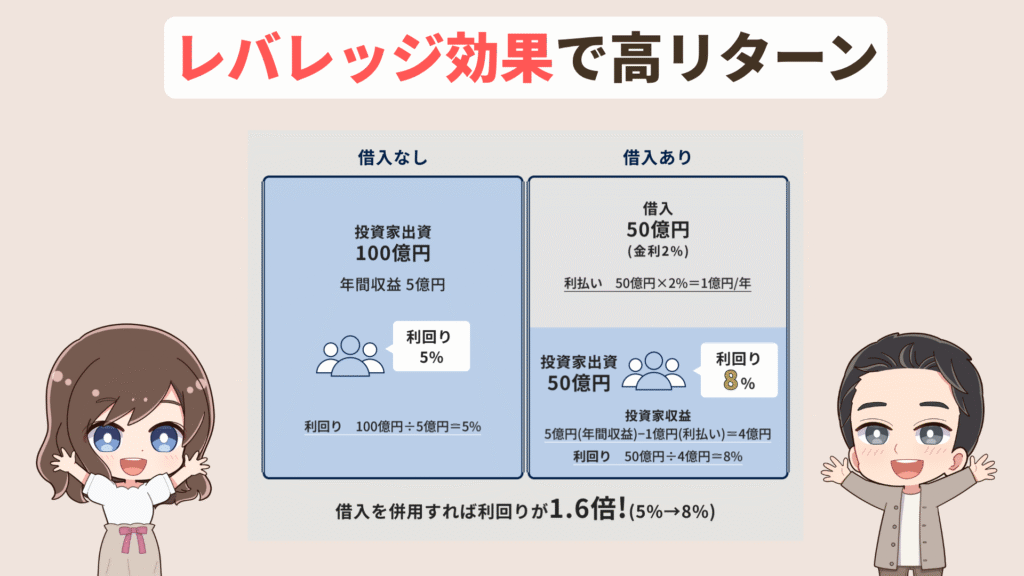 レバレッジ効果で高リターン

借入なし

投資家出資
100億円

年間収益 5億円

利回り
5%

利回り　100億円÷5億円＝5%

借入あり

借入
50億円
(金利2%)

利払い　50億円×2%＝1億円/年

投資家出資
50億円

利回り
8%

投資家収益
5億円(年間収益)−1億円(利払い)＝4億円

利回り　50億円÷4億円＝8%

借入を併用すれば利回りが1.6倍!(5%→8%)